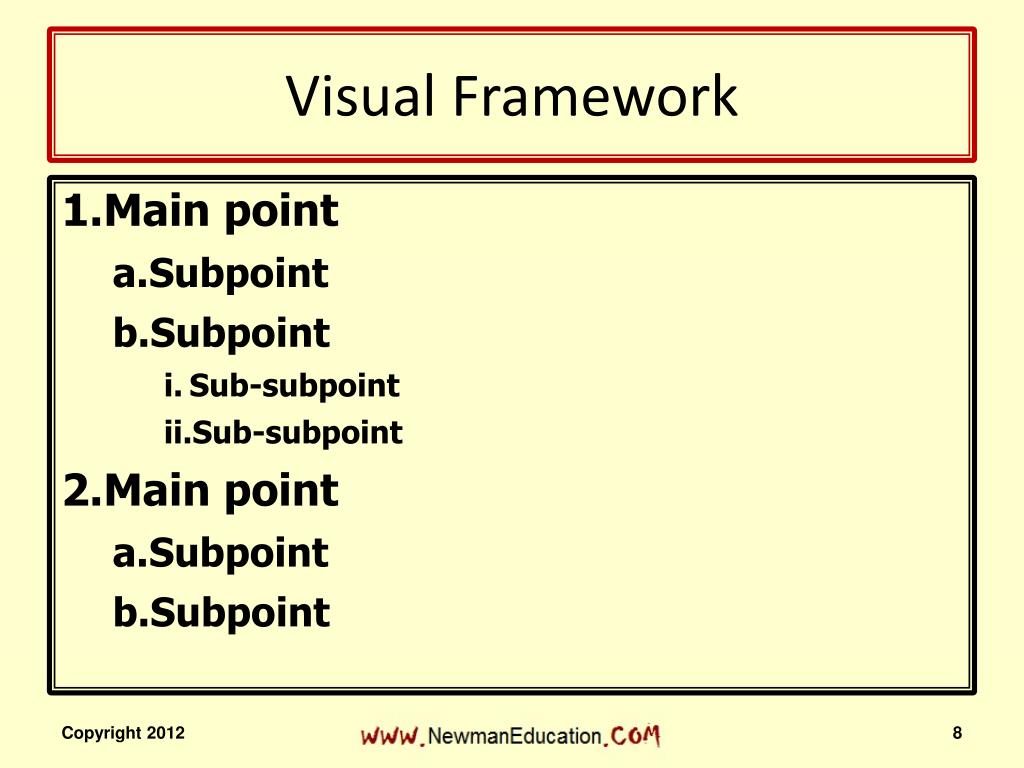 Visual Framework

1.Main point
a.Subpoint
b.Subpoint
i. Sub-subpoint
ii.Sub-subpoint
2.Main point
a.Subpoint
b.Subpoint

Copyright 2012
WWW.NewmanEducation.COM
8